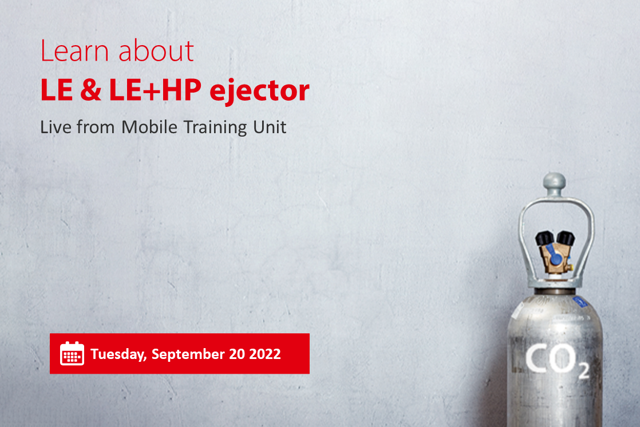 Learn about
LE & LE+HP ejector
Live from Mobile Training Unit

Tuesday, September 20 2022

$CO_2$